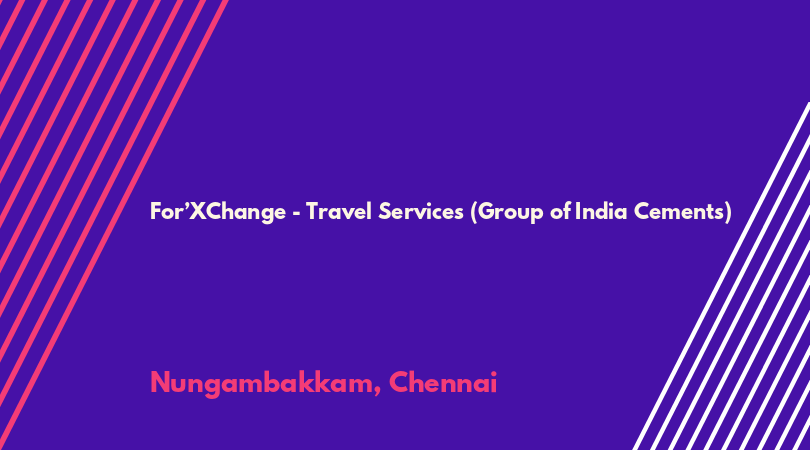 For'XChange - Travel Services (Group of India Cements)

Nungambakkam, Chennai